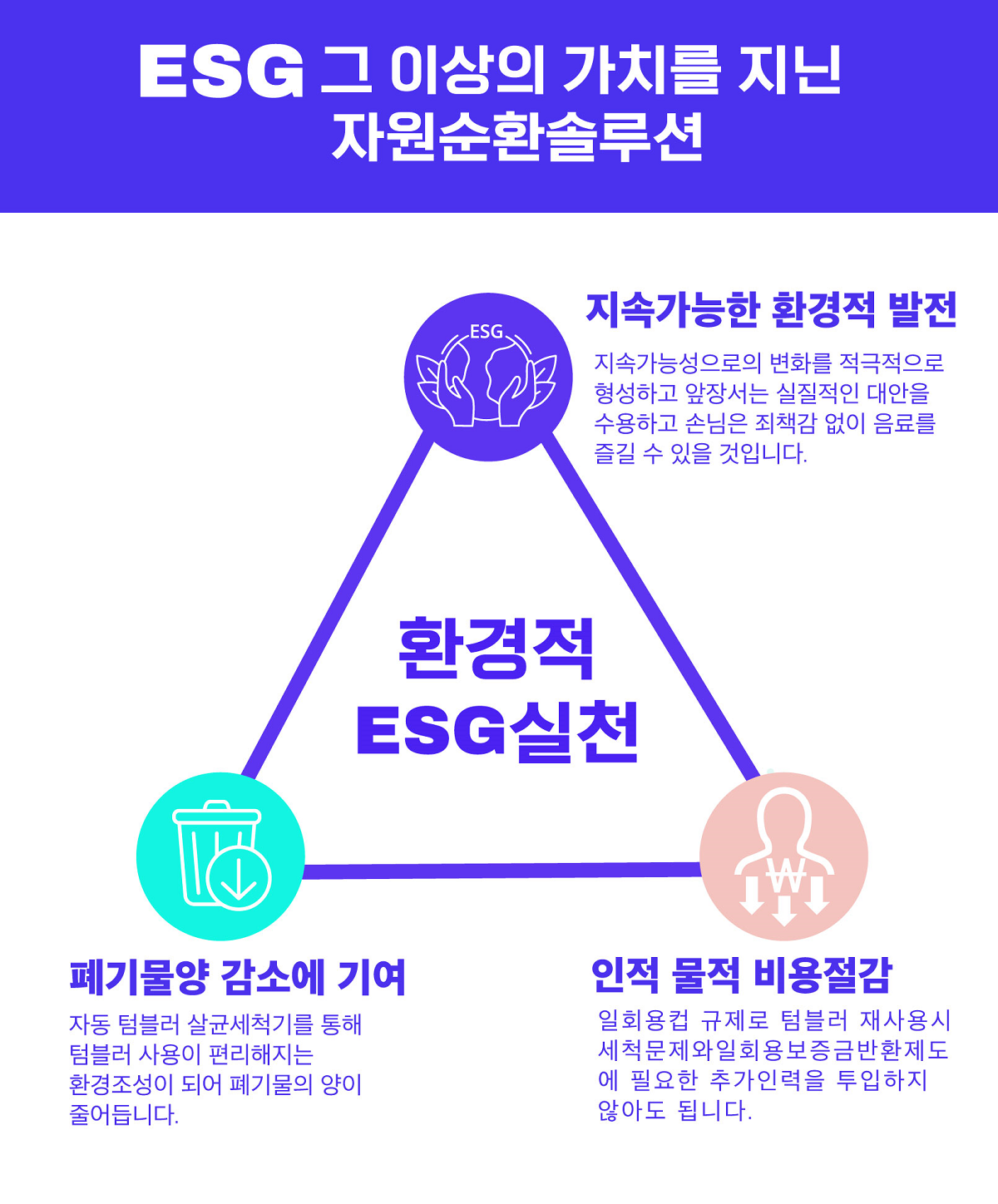 ESG 그 이상의 가치를 지닌
자원순환솔루션

ESG

지속가능한 환경적 발전

지속가능성으로의 변화를 적극적으로 형성하고 앞장서는 실질적인 대안을 수용하고 손님은 죄책감 없이 음료를 즐길 수 있을 것입니다.

환경적
ESG실천

₩

폐기물양 감소에 기여

자동 텀블러 살균세척기를 통해 텀블러 사용이 편리해지는 환경조성이 되어 폐기물의 양이 줄어듭니다.

인적 물적 비용절감

일회용컵 규제로 텀블러 재사용시 세척문제와일회용보증금반환제도에 필요한 추가인력을 투입하지 않아도 됩니다.